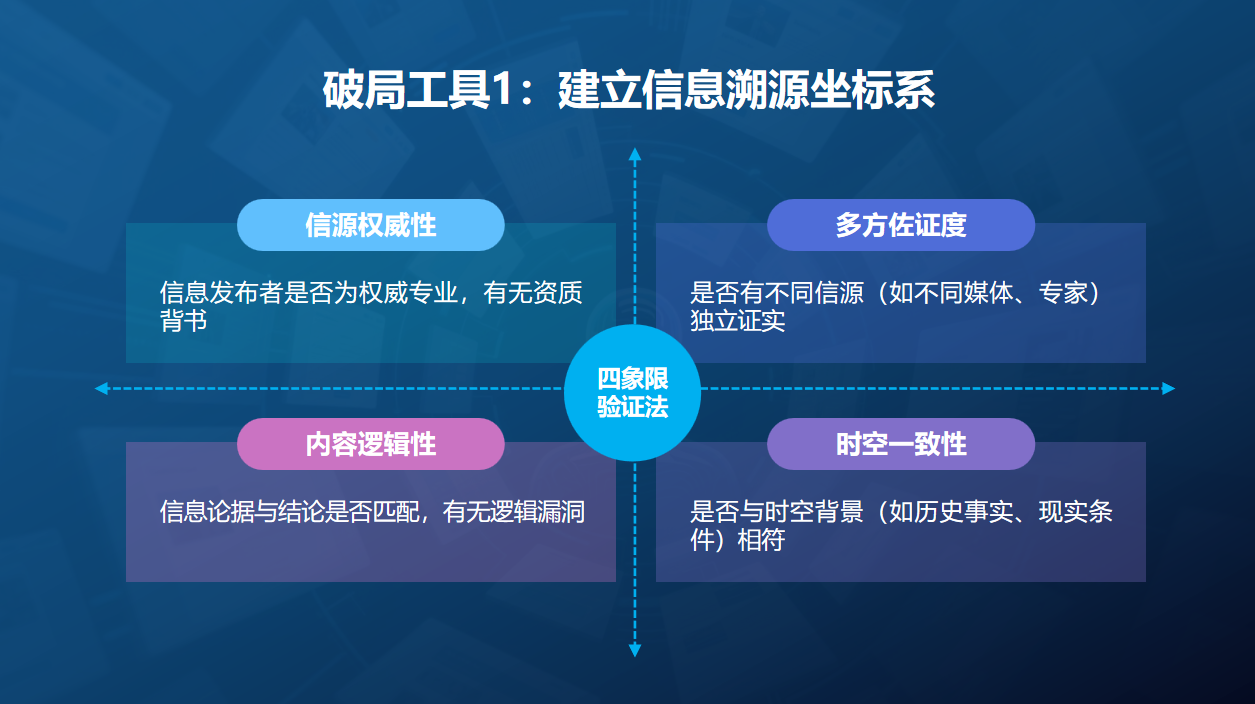 破局工具1：建立信息溯源坐标系

信源权威性

信息发布者是否为权威专业，有无资质背书

多方佐证度

是否有不同信源（如不同媒体、专家）独立证实

四象限验证法

内容逻辑性

信息论据与结论是否匹配，有无逻辑漏洞

时空一致性

是否与时空背景（如历史事实、现实条件）相符